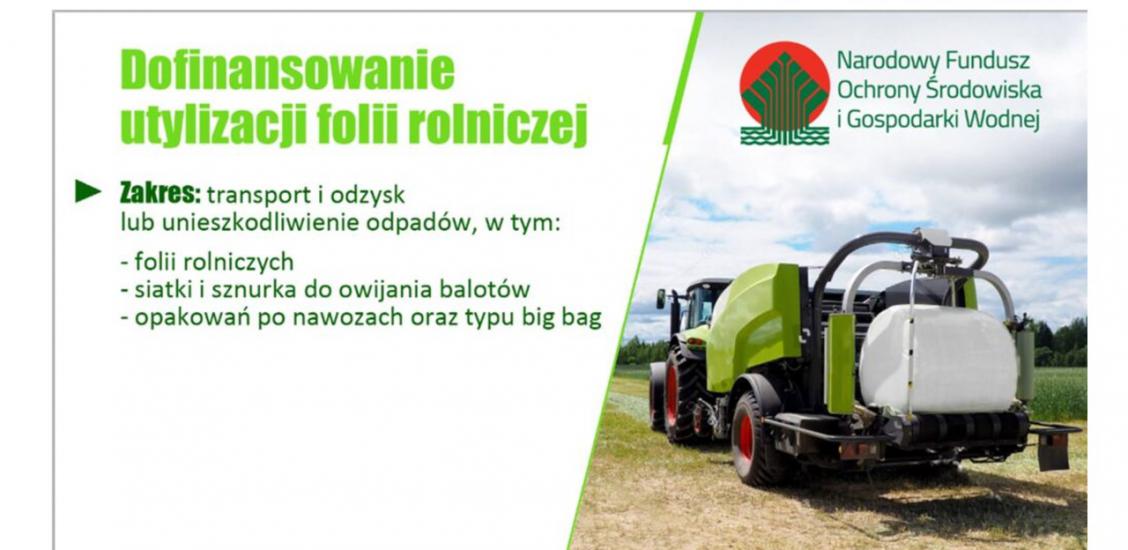 Dofinansowanie utylizacji folii rolniczej

Narodowy Fundusz Ochrony Środowiska i Gospodarki Wodnej

Zakres: transport i odzysk lub unieszkodliwienie odpadów, w tym:

- folii rolniczych
- siatki i sznurka do owijania balotów
- opakowań po nawozach oraz typu big bag